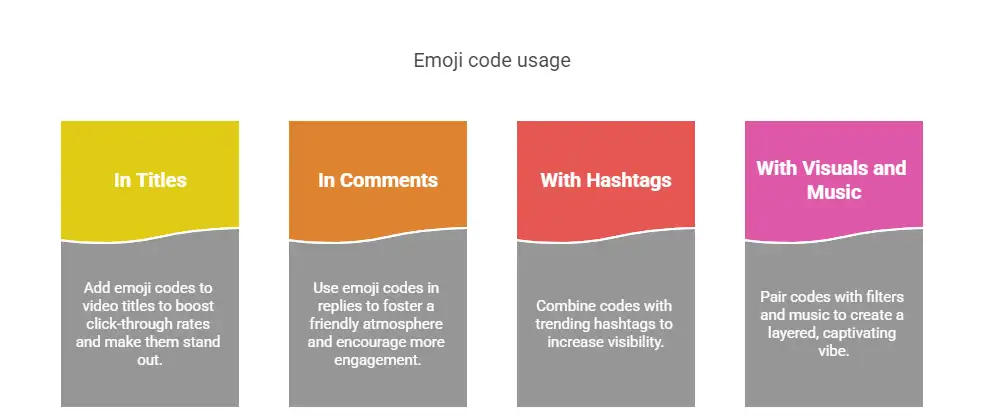 Emoji code usage

In Titles

Add emoji codes to video titles to boost click-through rates and make them stand out.

In Comments

Use emoji codes in replies to foster a friendly atmosphere and encourage more engagement.

With Hashtags

Combine codes with trending hashtags to increase visibility.

With Visuals and Music

Pair codes with filters and music to create a layered, captivating vibe.